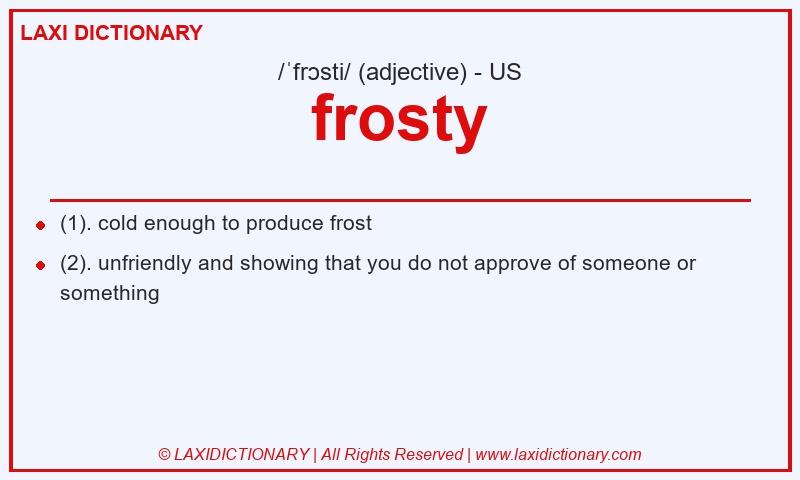 LAXI DICTIONARY

/ˈfrɔsti/ (adjective) - US

frosty

- (1). cold enough to produce frost
- (2). unfriendly and showing that you do not approve of someone or something

© LAXIDICTIONARY | All Rights Reserved | www.laxidictionary.com